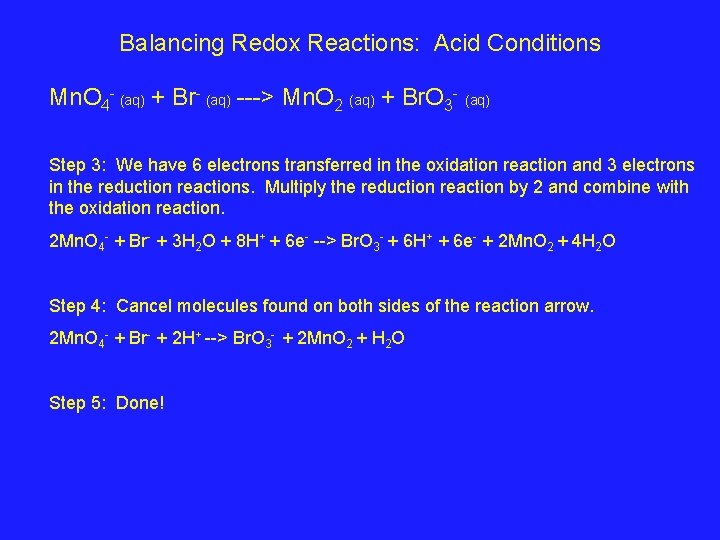 Balancing Redox Reactions: Acid Conditions

$MnO_4^-$ (aq) + $Br^-$ (aq) ---> $MnO_2$ (aq) + $BrO_3^-$ (aq)

Step 3: We have 6 electrons transferred in the oxidation reaction and 3 electrons in the reduction reactions. Multiply the reduction reaction by 2 and combine with the oxidation reaction.

$2MnO_4^- + Br^- + 3H_2O + 8H^+ + 6e^-$ --> $BrO_3^- + 6H^+ + 6e^- + 2MnO_2 + 4H_2O$

Step 4: Cancel molecules found on both sides of the reaction arrow.

$2MnO_4^- + Br^- + 2H^+$ --> $BrO_3^- + 2MnO_2 + H_2O$

Step 5: Done!